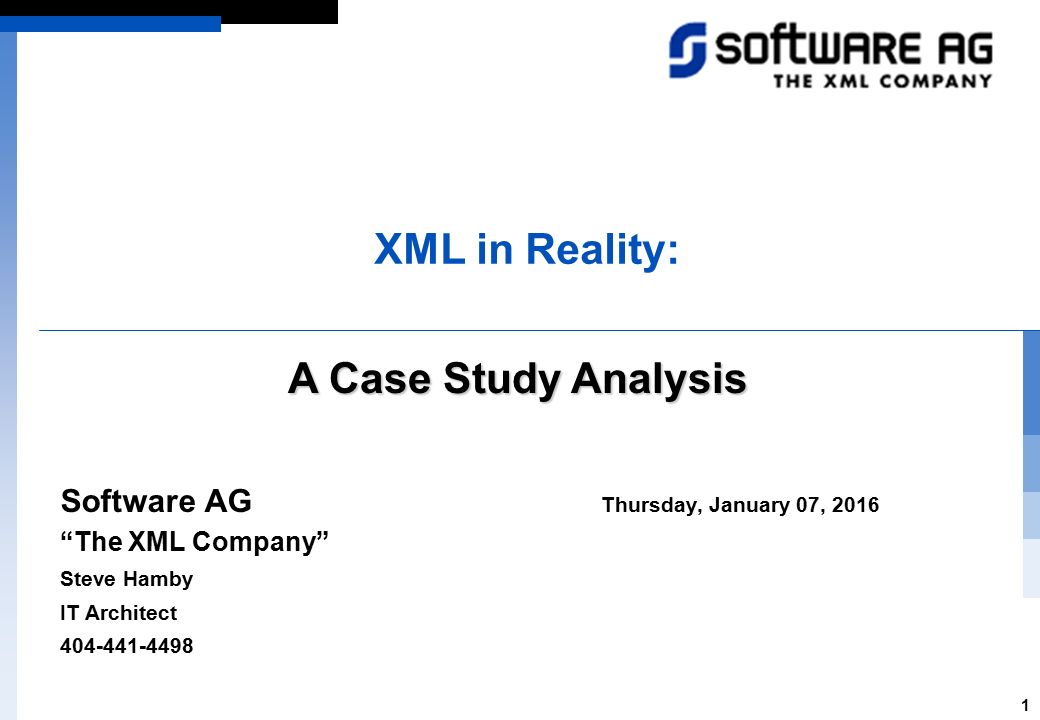 SOFTWARE AG
THE XML COMPANY

XML in Reality:

A Case Study Analysis

Software AG

Thursday, January 07, 2016

“The XML Company”

Steve Hamby

IT Architect

404-441-4498

1